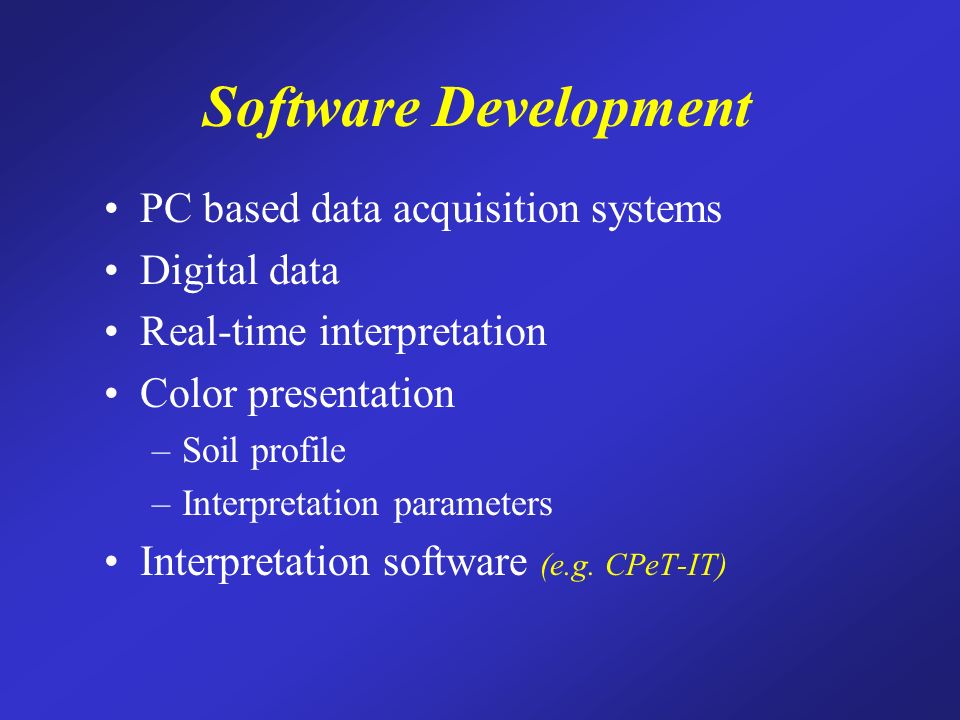 Software Development

• PC based data acquisition systems
• Digital data
• Real-time interpretation
• Color presentation
– Soil profile
– Interpretation parameters
• Interpretation software (e.g. CPeT-IT)